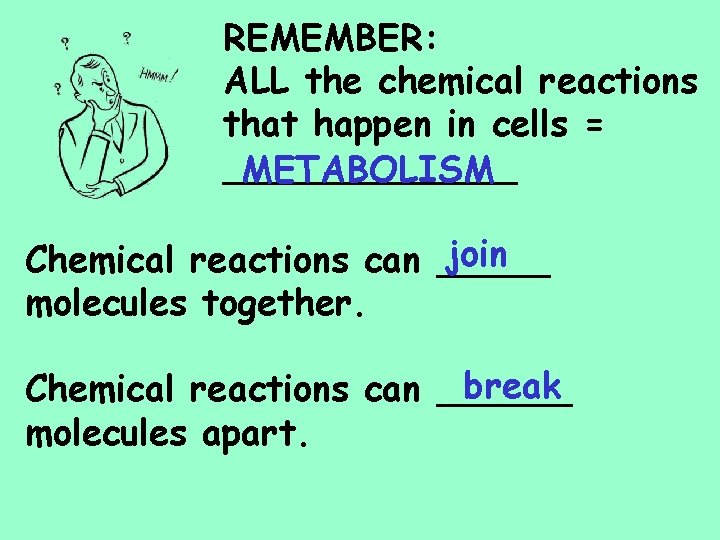 ? ? ? HMMM!

REMEMBER:
ALL the chemical reactions that happen in cells = METABOLISM

Chemical reactions can join molecules together.

Chemical reactions can break molecules apart.